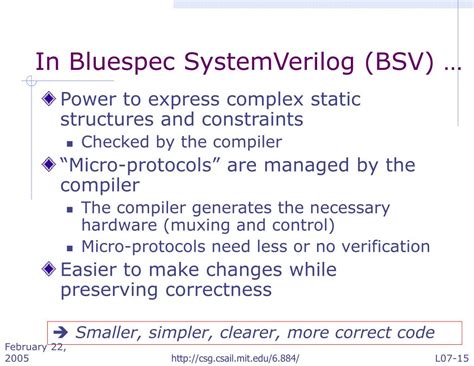 In Bluespec SystemVerilog (BSV) …

Power to express complex static structures and constraints

Checked by the compiler

“Micro-protocols” are managed by the compiler

The compiler generates the necessary hardware (muxing and control)

Micro-protocols need less or no verification

Easier to make changes while preserving correctness

➔ Smaller, simpler, clearer, more correct code

February 22, 2005

http://csg.csail.mit.edu/6.884/

L07-15